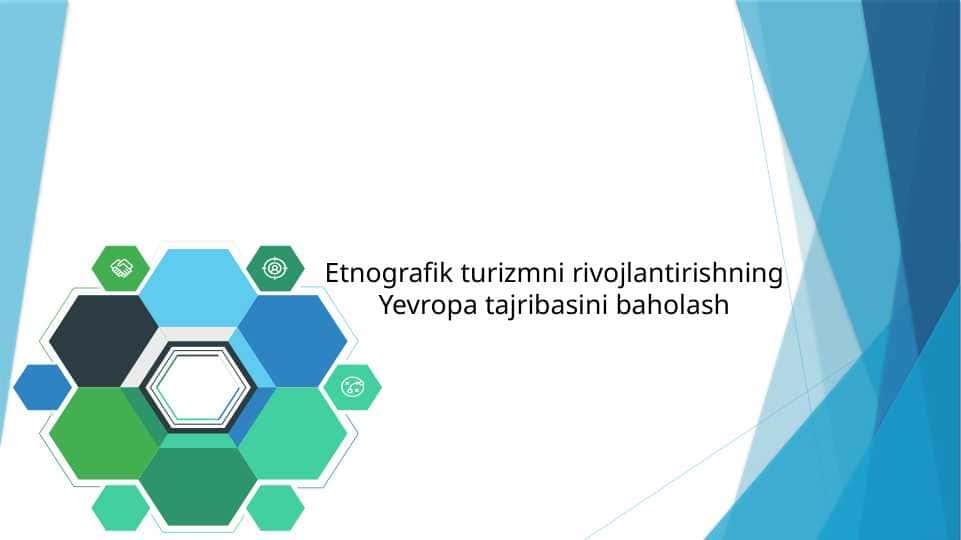 Etnografik turizmni rivojlantirishning Yevropa tajribasini baholash